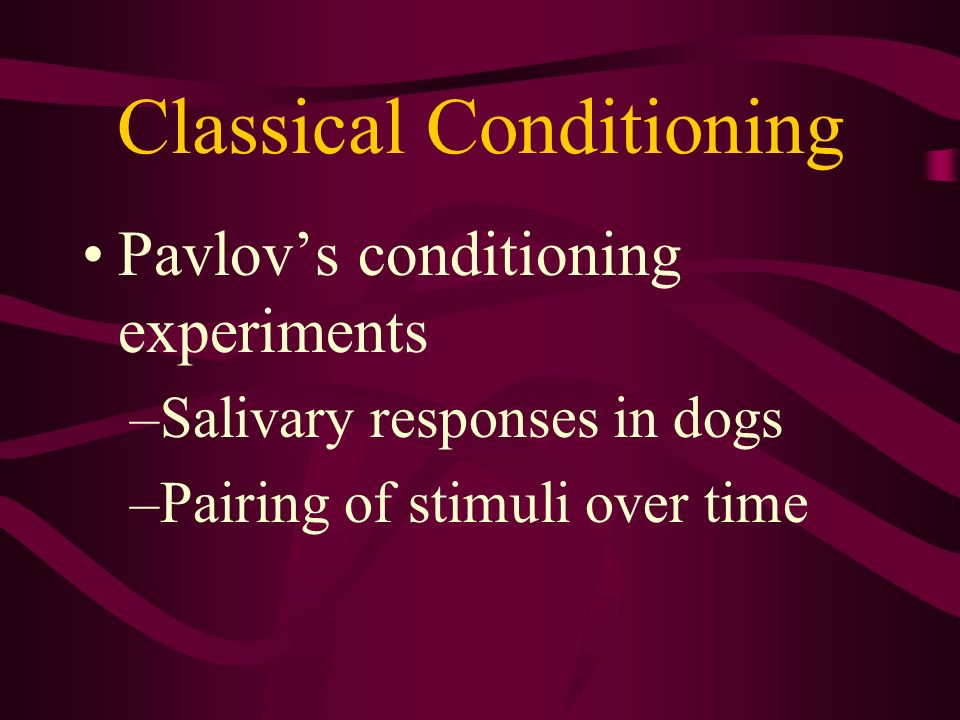 Classical Conditioning

• Pavlov’s conditioning experiments

–Salivary responses in dogs

–Pairing of stimuli over time